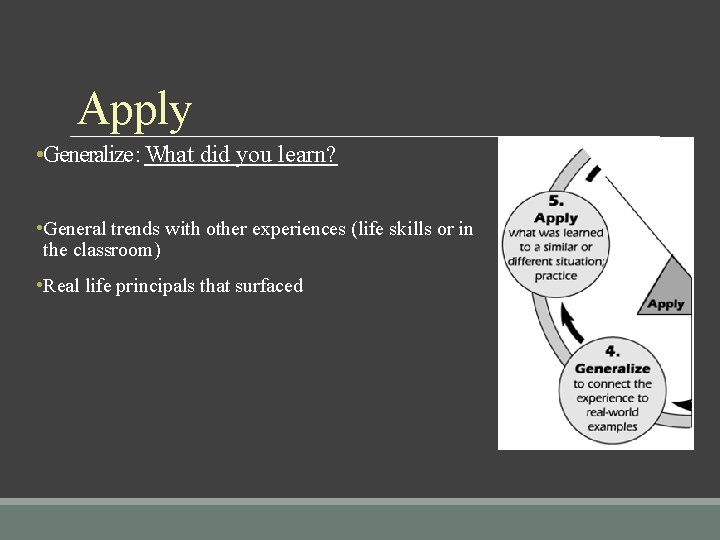 Apply

•Generalize: What did you learn?

•General trends with other experiences (life skills or in the classroom)

•Real life principals that surfaced

5.
Apply
what was learned to a similar or different situation; practice

Apply

4.
Generalize
to connect the experience to real-world examples